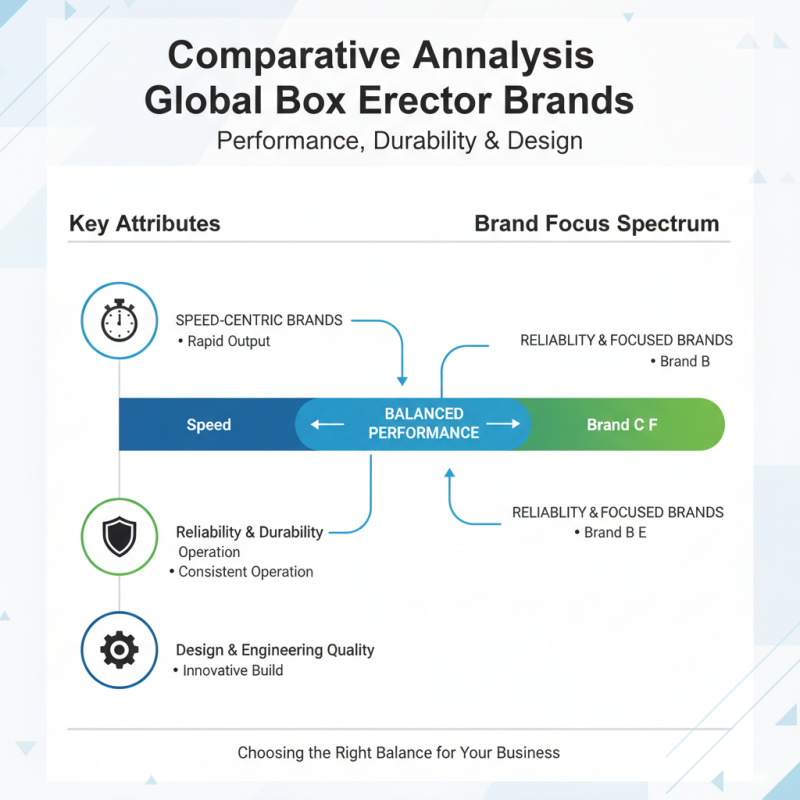 Comparative Annalysis
Global Box Erector Brands

Performance, Durability & Design

Key Attributes

Brand Focus Spectrum

SPEED-CENTRIC BRANDS
• Rapid Output

RELIABLITY & FOCUSED BRANDS
• Brand B

Speed

BALANCED PERFORMANCE

Brand C F

Reliability & Durability
Operation
• Consistent Operation

RELIABLITY & FOCUSED BRANDS
• Brand B E

Design & Engineering Quality
• Innovative Build

Choosing the Right Balance for Your Business